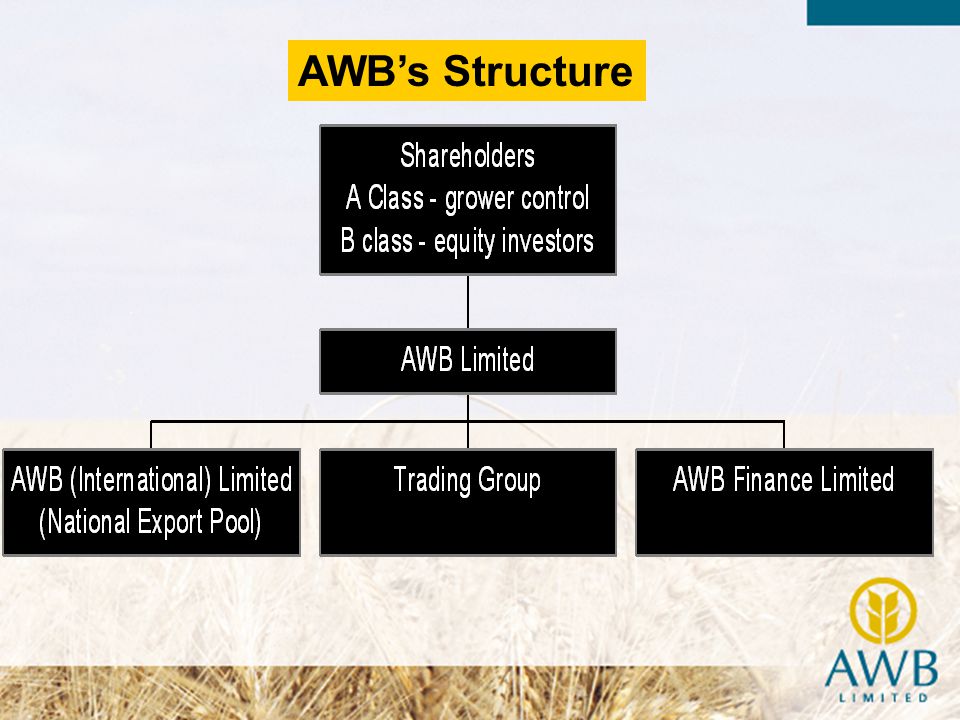 AWB's Structure

Shareholders
A Class - grower control
B class - equity investors

AWB Limited

AWB (International) Limited
(National Export Pool)

Trading Group

AWB Finance Limited

AWB
LIMITED